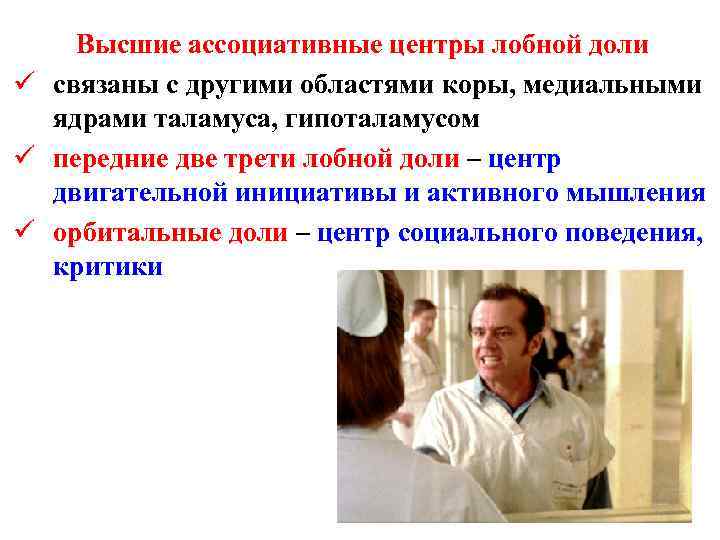 Высшие ассоциативные центры лобной доли

✓ связаны с другими областями коры, медиальными ядрами таламуса, гипоталамусом

✓ передние две трети лобной доли – центр двигательной инициативы и активного мышления

✓ орбитальные доли – центр социального поведения, критики